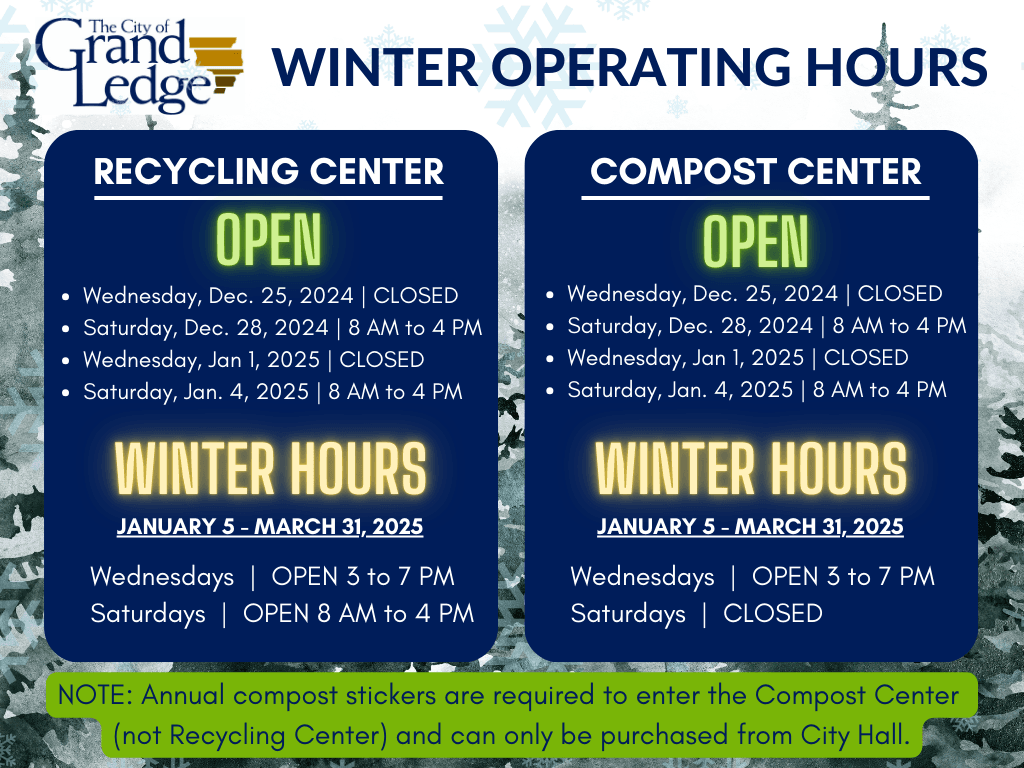 The City of Grand Ledge

WINTER OPERATING HOURS

RECYCLING CENTER

OPEN

- Wednesday, Dec. 25, 2024 | CLOSED
- Saturday, Dec. 28, 2024 | 8 AM to 4 PM
- Wednesday, Jan 1, 2025 | CLOSED
- Saturday, Jan. 4, 2025 | 8 AM to 4 PM

WINTER HOURS

JANUARY 5 - MARCH 31, 2025

Wednesdays | OPEN 3 to 7 PM
Saturdays | OPEN 8 AM to 4 PM

COMPOST CENTER

OPEN

- Wednesday, Dec. 25, 2024 | CLOSED
- Saturday, Dec. 28, 2024 | 8 AM to 4 PM
- Wednesday, Jan 1, 2025 | CLOSED
- Saturday, Jan. 4, 2025 | 8 AM to 4 PM

WINTER HOURS

JANUARY 5 - MARCH 31, 2025

Wednesdays | OPEN 3 to 7 PM
Saturdays | CLOSED

NOTE: Annual compost stickers are required to enter the Compost Center (not Recycling Center) and can only be purchased from City Hall.